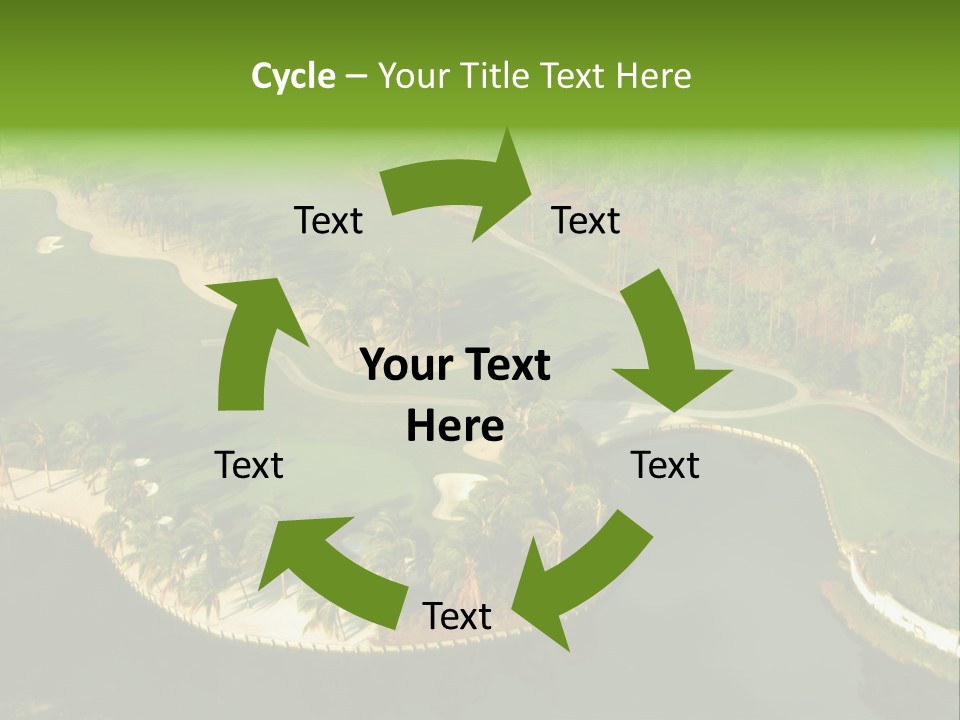 Cycle – Your Title Text Here

Text

Text

Your Text Here

Text

Text

Text